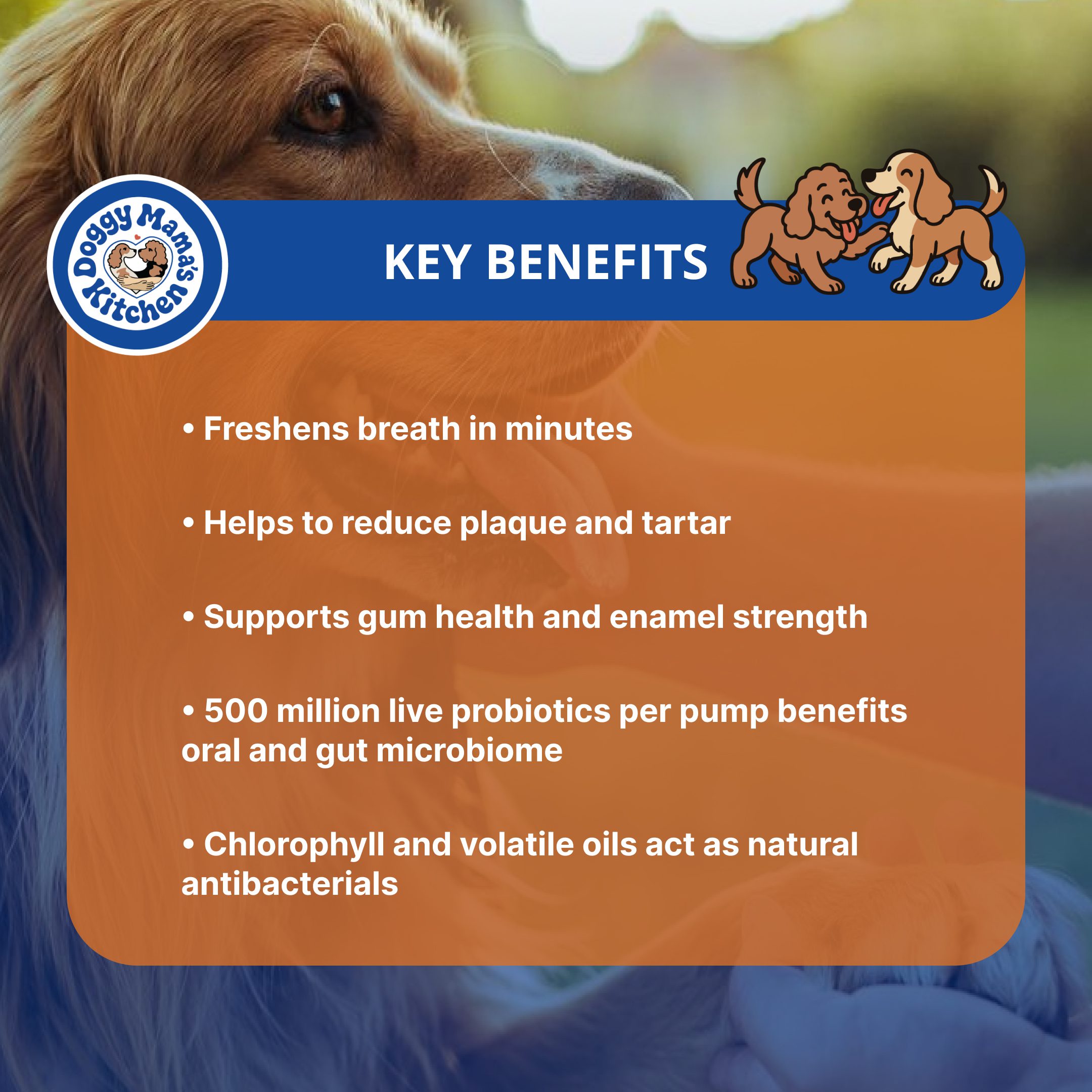 Doggy Mama's Kitchen

KEY BENEFITS

• Freshens breath in minutes

• Helps to reduce plaque and tartar

• Supports gum health and enamel strength

• 500 million live probiotics per pump benefits oral and gut microbiome

• Chlorophyll and volatile oils act as natural antibacterials